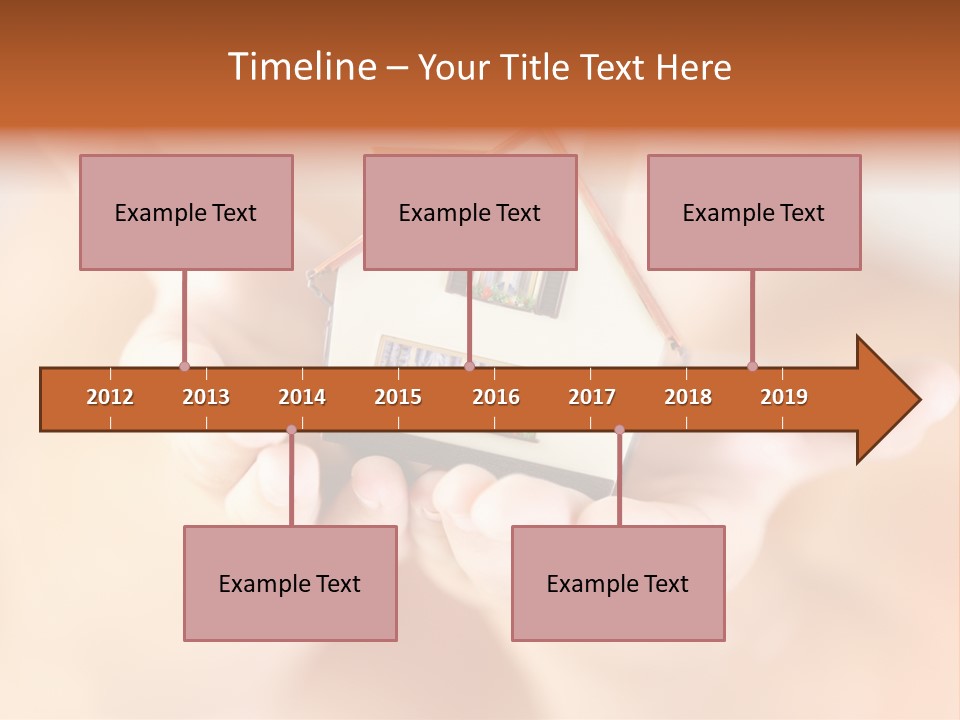 Timeline – Your Title Text Here

Example Text

Example Text

Example Text

2012 2013 2014 2015 2016 2017 2018 2019

Example Text

Example Text